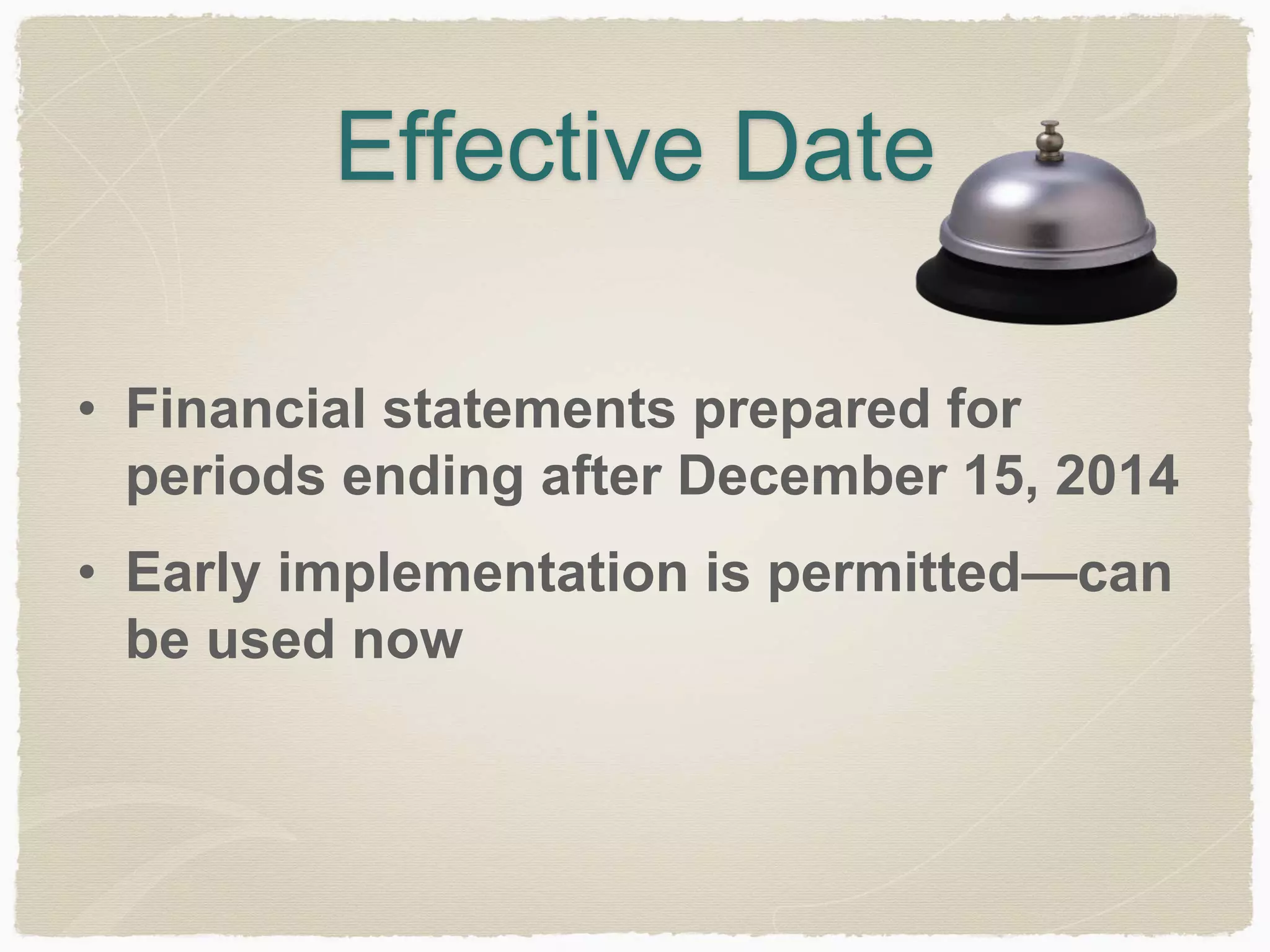 Effective Date

• Financial statements prepared for periods ending after December 15, 2014

• Early implementation is permitted—can be used now